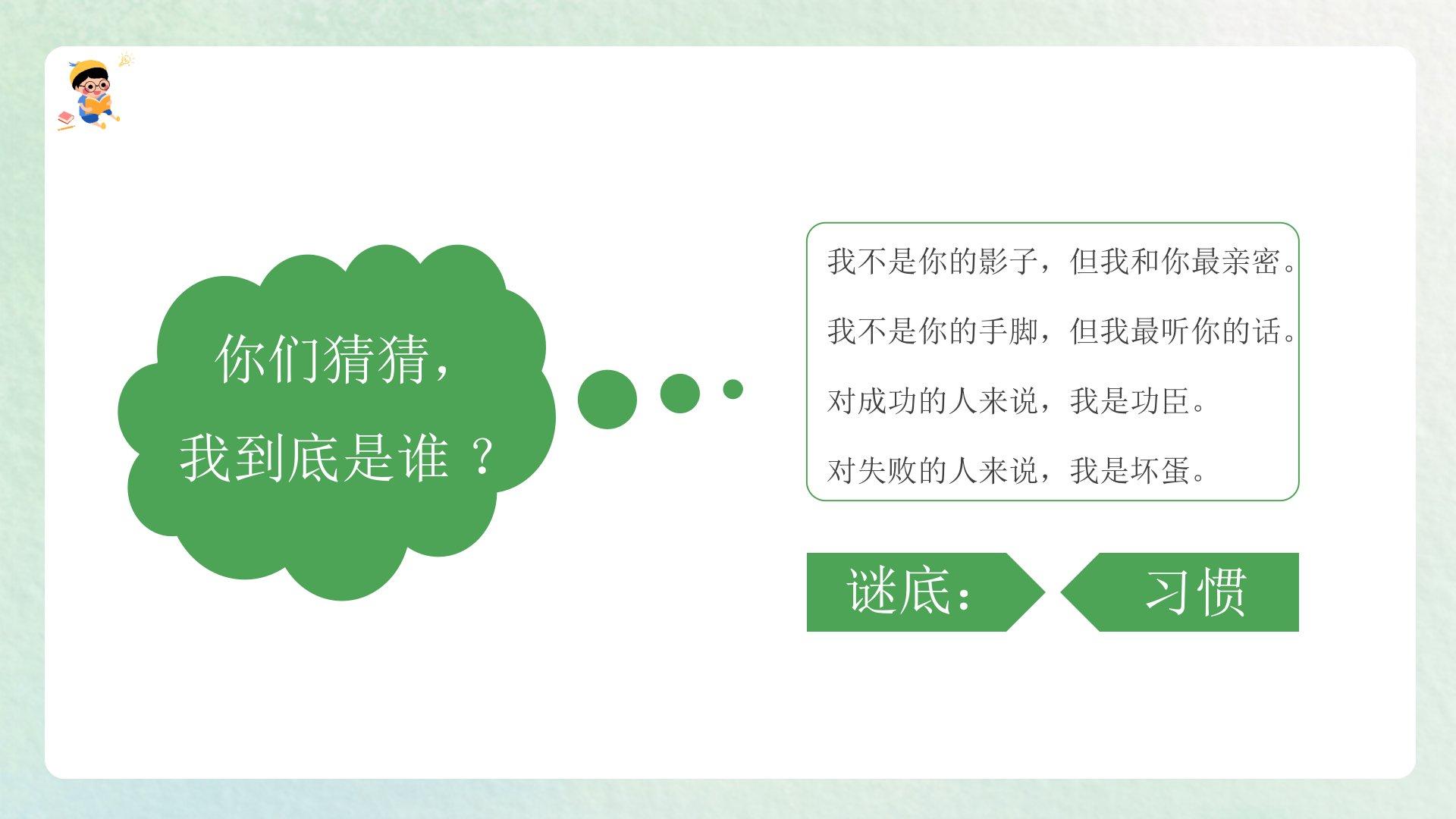 你们猜猜，
我到底是谁 ？

我不是你的影子，但我和你最亲密。

我不是你的手脚，但我最听你的话。

对成功的人来说，我是功臣。

对失败的人来说，我是坏蛋。

谜底：

习惯